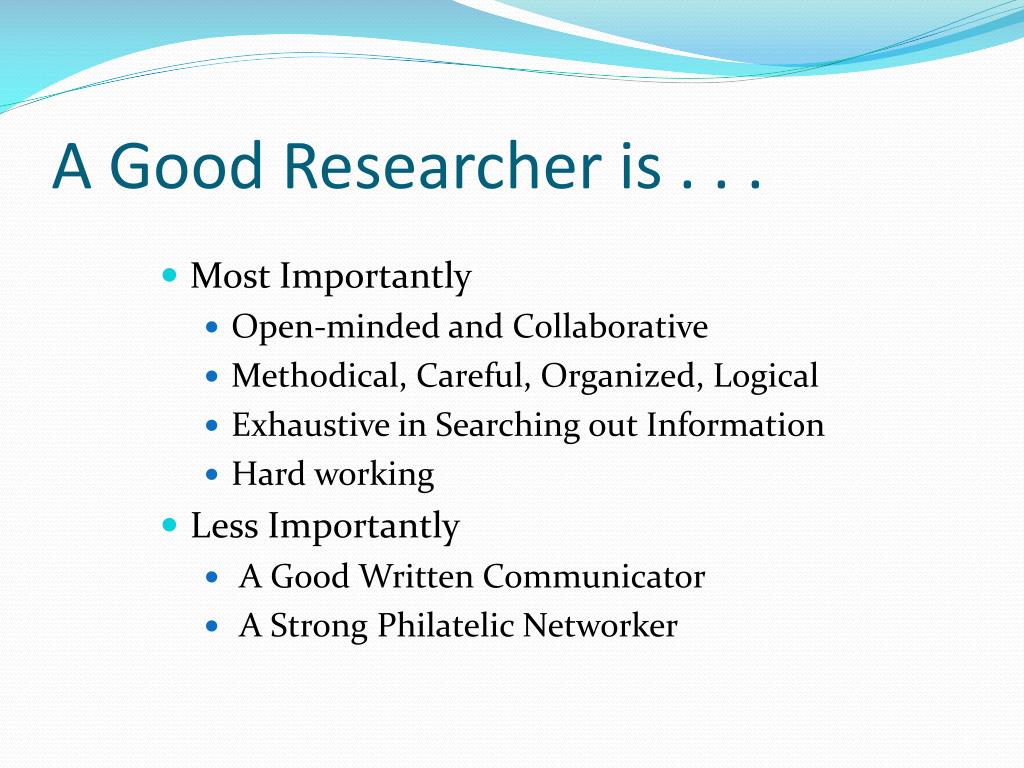 A Good Researcher is . . .

- Most Importantly
  - Open-minded and Collaborative
  - Methodical, Careful, Organized, Logical
  - Exhaustive in Searching out Information
  - Hard working
- Less Importantly
  - A Good Written Communicator
  - A Strong Philatelic Networker